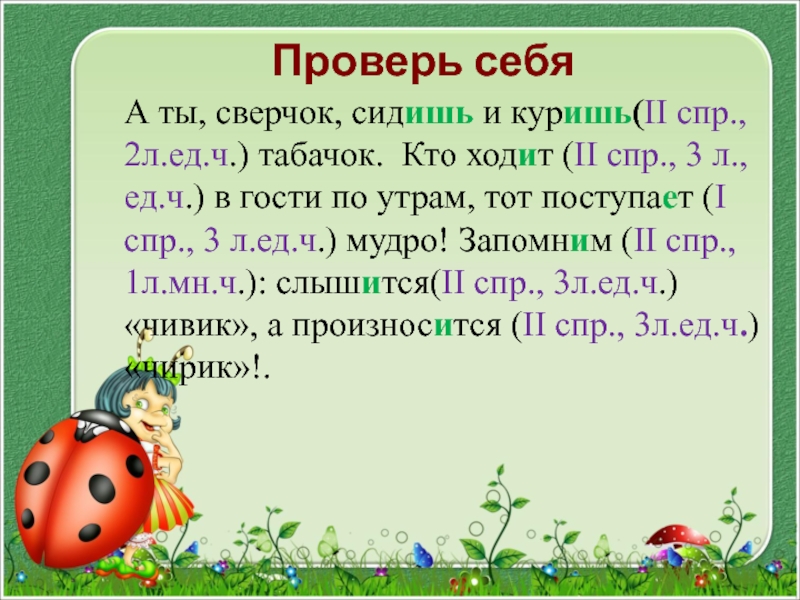 Проверь себя

А ты, сверчок, сидишь и куришь(II спр., 2л.ед.ч.) табачок. Кто ходит (II спр., 3 л., ед.ч.) в гости по утрам, тот поступает (I спр., 3 л.ед.ч.) мудро! Запомним (II спр., 1л.мн.ч.): слышится(II спр., 3л.ед.ч.) «чивик», а произносится (II спр., 3л.ед.ч.) «чирик»!.